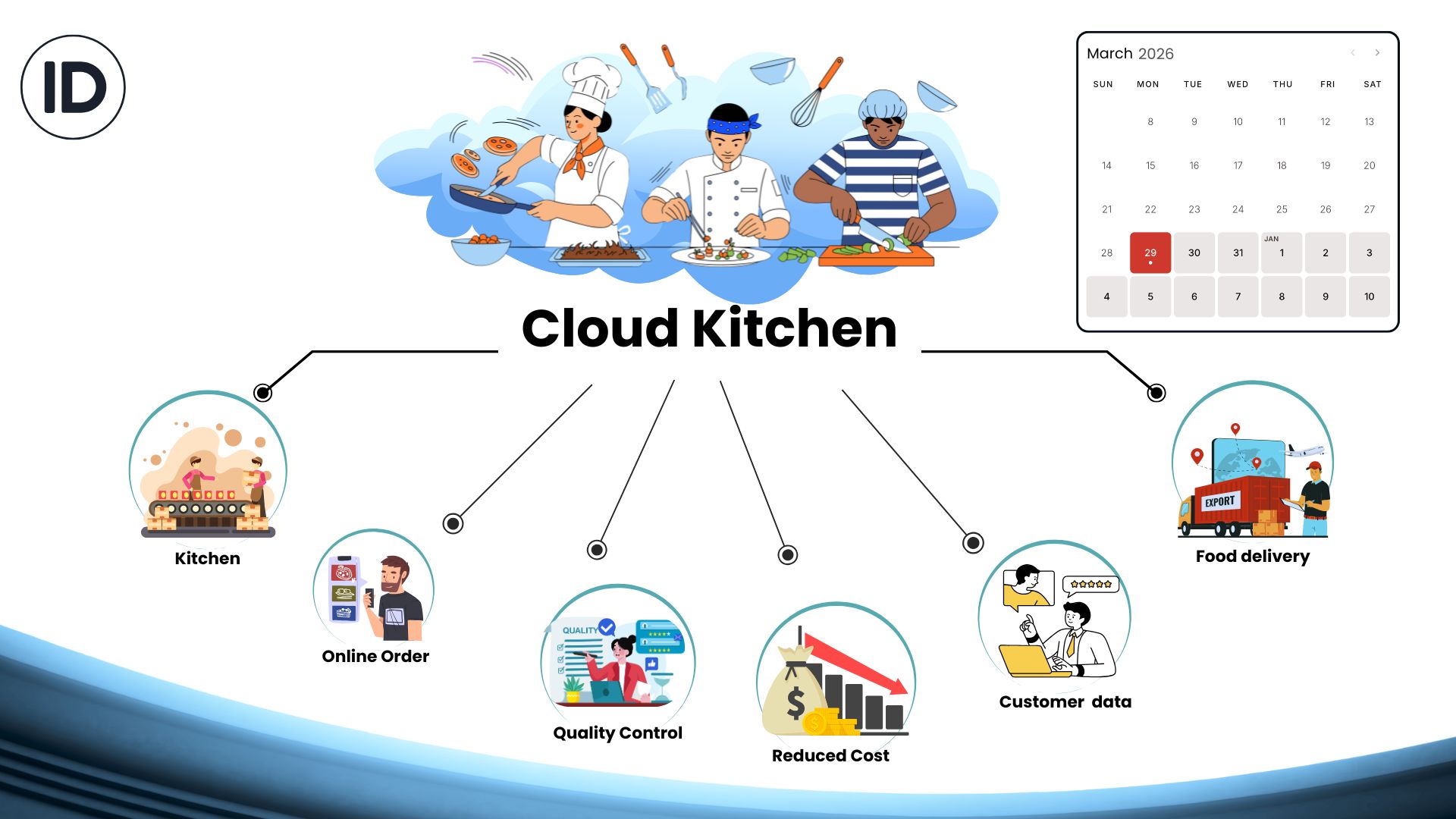 ID

March 2026

| SUN | MON | TUE | WED | THU | FRI | SAT |
|---|---|---|---|---|---|---|
| | 8 | 9 | 10 | 11 | 12 | 13 |
| 14 | 15 | 16 | 17 | 18 | 19 | 20 |
| 21 | 22 | 23 | 24 | 25 | 26 | 27 |
| 28 | 29 | 30 | 31 | JAN 1 | 2 | 3 |
| 4 | 5 | 6 | 7 | 8 | 9 | 10 |

Cloud Kitchen

Kitchen

Online Order

QUALITY

Quality Control

$

Reduced Cost

Customer data

EXPORT

Food delivery